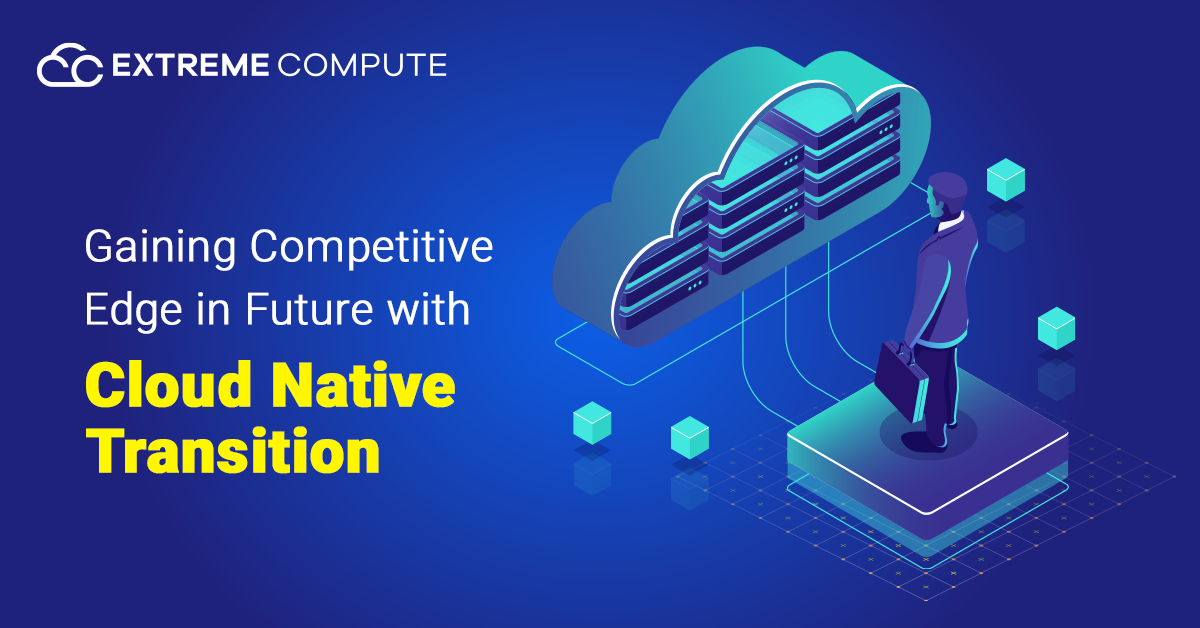 EXTREME COMPUTE

Gaining Competitive Edge in Future with

Cloud Native Transition